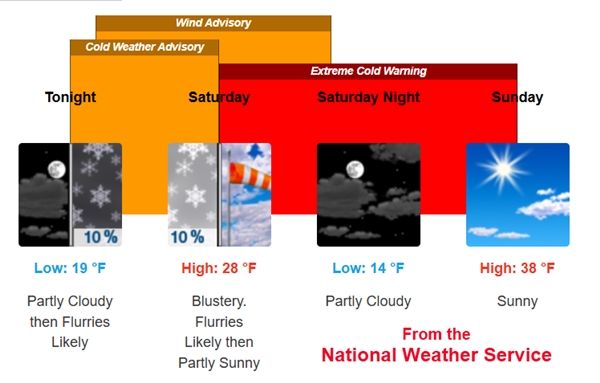 Wind Advisory

Cold Weather Advisory

Extreme Cold Warning

Tonight

10 %

Low: 19 °F

Partly Cloudy then Flurries Likely

Saturday

10 %

High: 28 °F

Blustery. Flurries Likely then Partly Sunny

Saturday Night

Low: 14 °F

Partly Cloudy

Sunday

High: 38 °F

Sunny

From the
National Weather Service